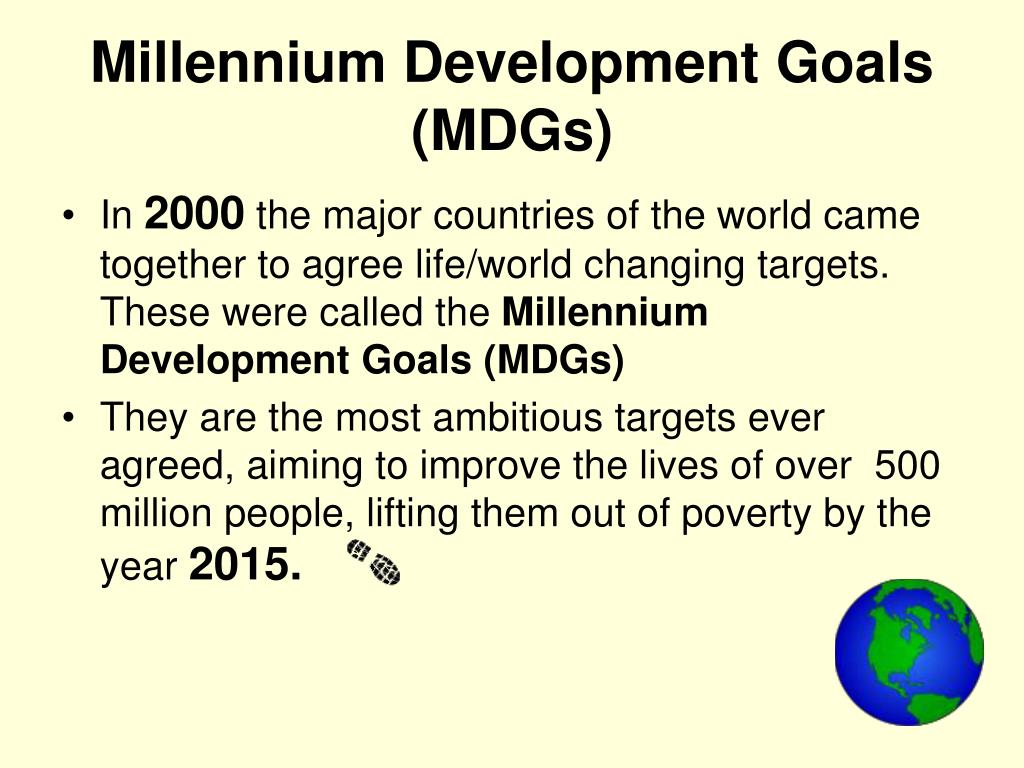 Millennium Development Goals (MDGs)

• In 2000 the major countries of the world came together to agree life/world changing targets. These were called the Millennium Development Goals (MDGs)

• They are the most ambitious targets ever agreed, aiming to improve the lives of over 500 million people, lifting them out of poverty by the year 2015.